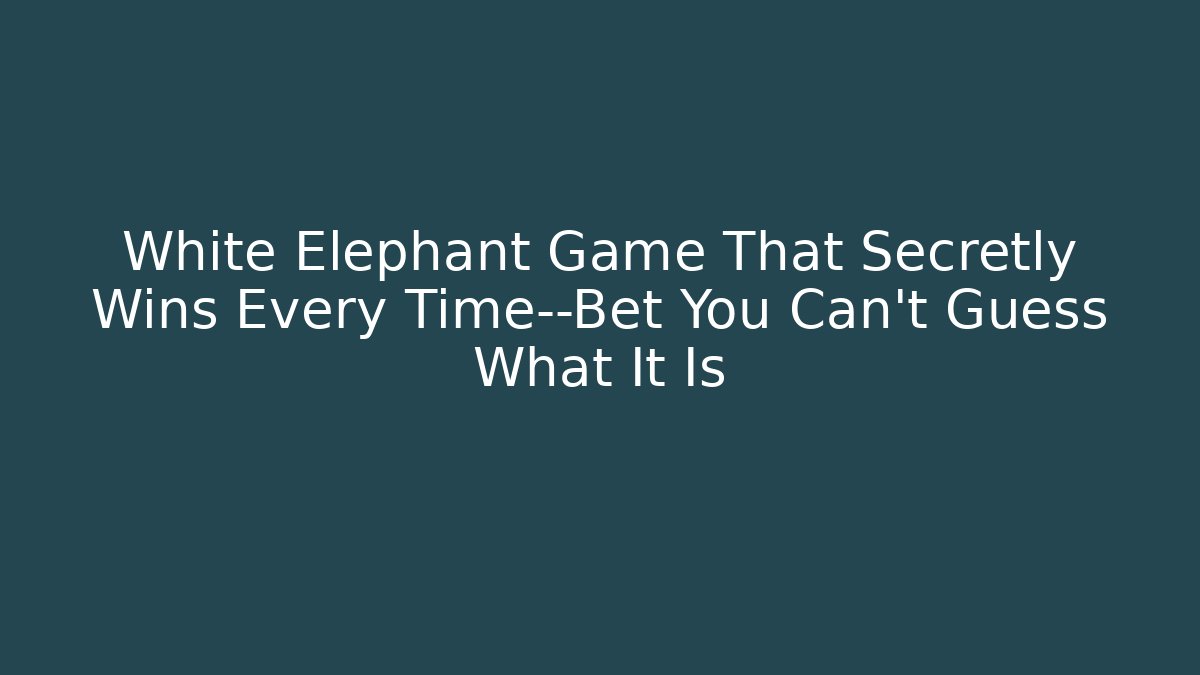 White Elephant Game That Secretly Wins Every Time--Bet You Can't Guess What It Is